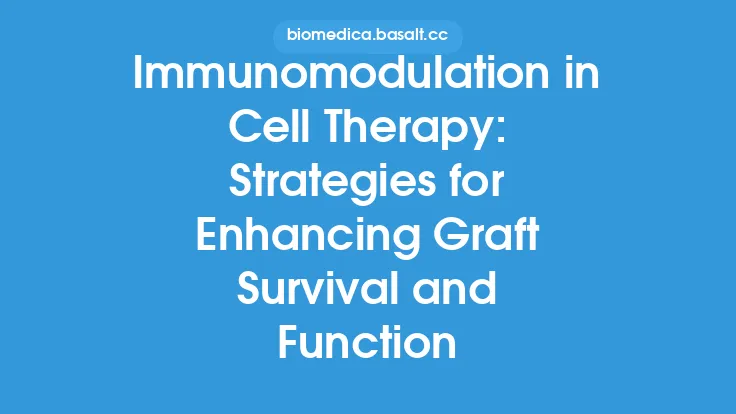 biomedica.basalt.cc

Immunomodulation in Cell Therapy: Strategies for Enhancing Graft Survival and Function